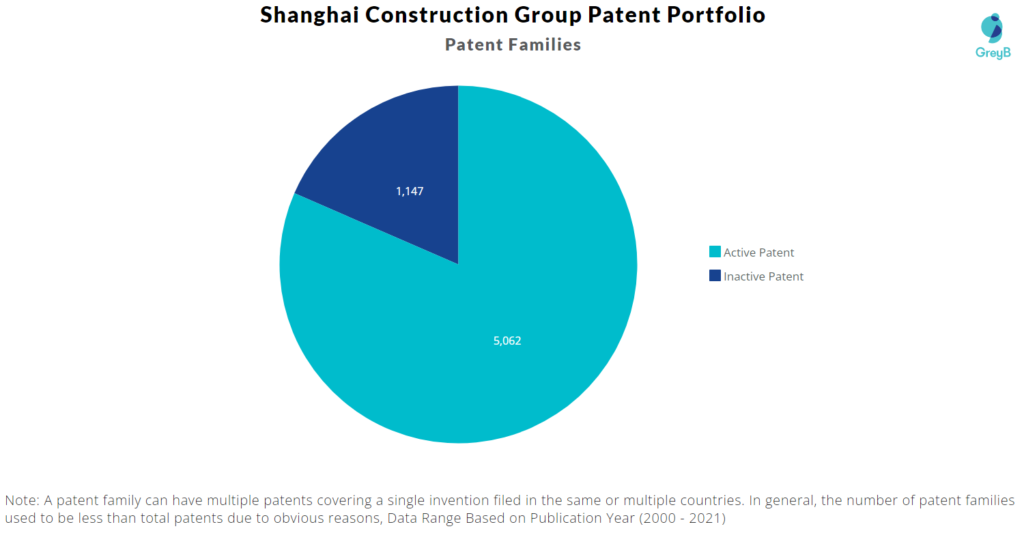 Shanghai Construction Group Patent Portfolio

Patent Families

GreyB

1,147

5,062

Active Patent
Inactive Patent

Note: A patent family can have multiple patents covering a single invention filed in the same or multiple countries. In general, the number of patent families used to be less than total patents due to obvious reasons, Data Range Based on Publication Year (2000 - 2021)